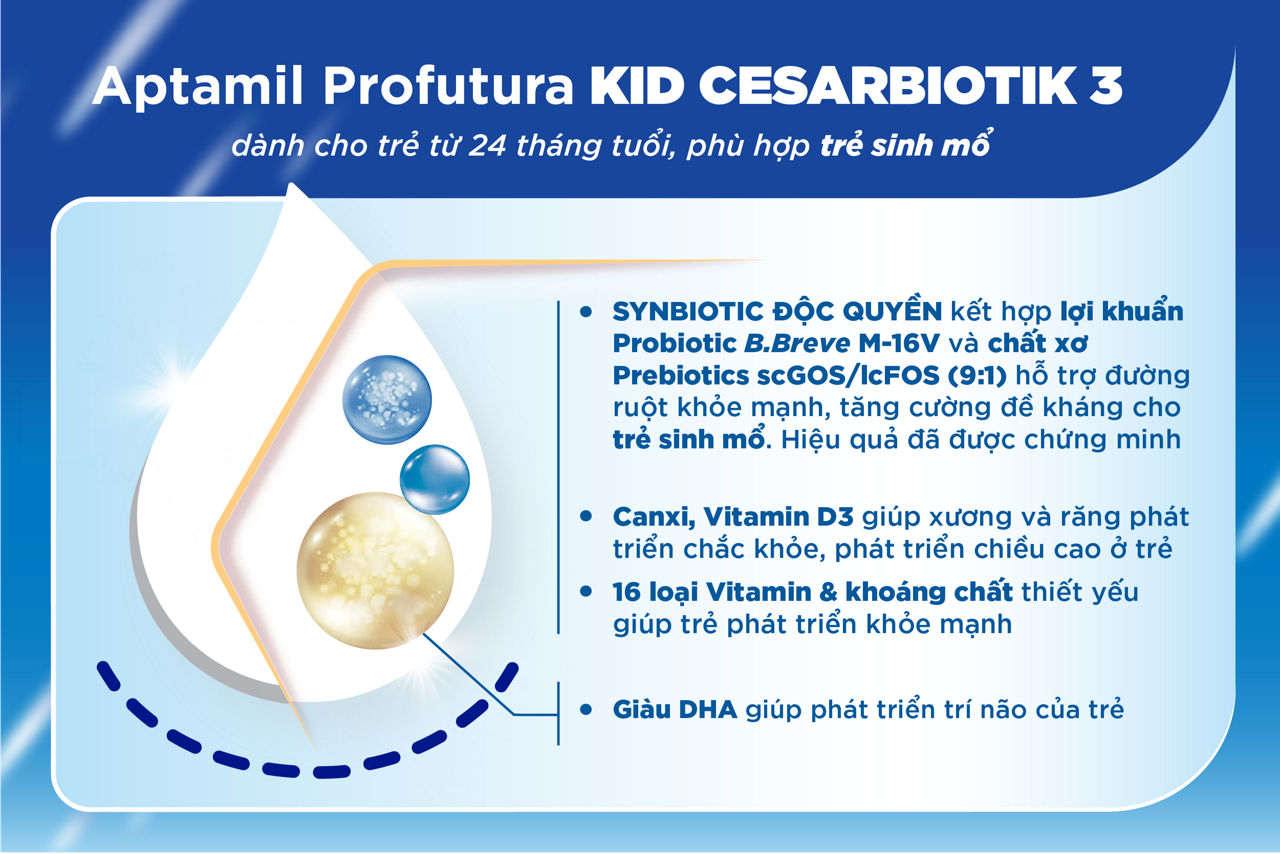 Aptamil Profutura KID CESARBIOTIK 3

dành cho trẻ từ 24 tháng tuổi, phù hợp trẻ sinh mổ

• SYNBIOTIC ĐỘC QUYỀN kết hợp lợi khuẩn Probiotic B.Breve M-16V và chất xơ Prebiotics scGOS/lcFOS (9:1) hỗ trợ đường ruột khỏe mạnh, tăng cường đề kháng cho trẻ sinh mổ. Hiệu quả đã được chứng minh

• Canxi, Vitamin D3 giúp xương và răng phát triển chắc khỏe, phát triển chiều cao ở trẻ

• 16 loại Vitamin & khoáng chất thiết yếu giúp trẻ phát triển khỏe mạnh

• Giàu DHA giúp phát triển trí não của trẻ